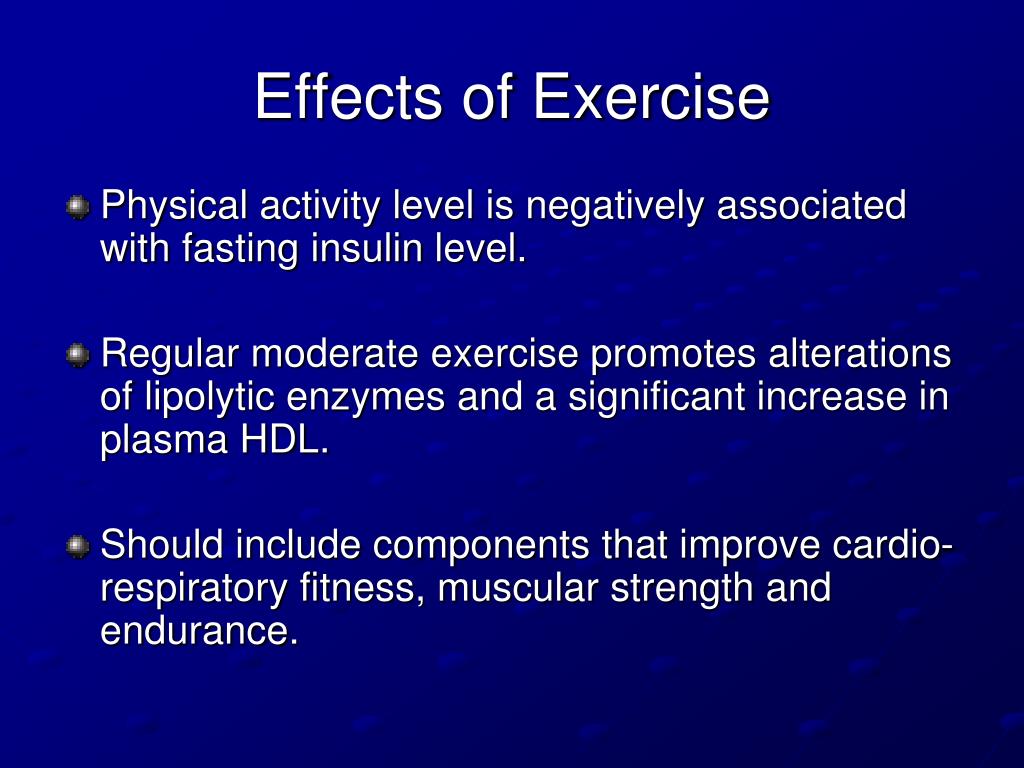 Effects of Exercise

Physical activity level is negatively associated with fasting insulin level.

Regular moderate exercise promotes alterations of lipolytic enzymes and a significant increase in plasma HDL.

Should include components that improve cardio-respiratory fitness, muscular strength and endurance.